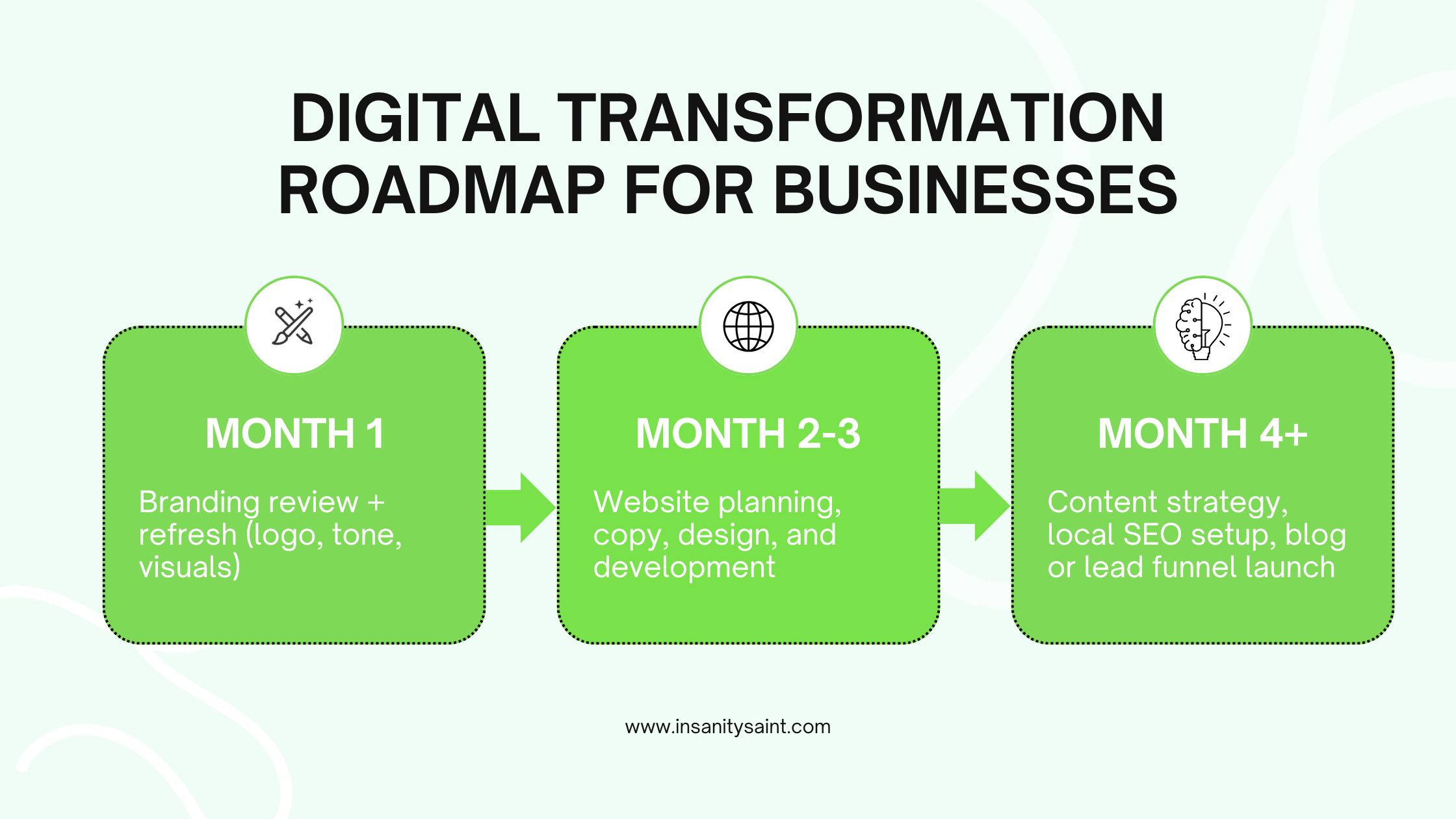 DIGITAL TRANSFORMATION ROADMAP FOR BUSINESSES

MONTH 1

Branding review + refresh (logo, tone, visuals)

MONTH 2-3

Website planning, copy, design, and development

MONTH 4+

Content strategy, local SEO setup, blog or lead funnel launch

www.insanitysaint.com